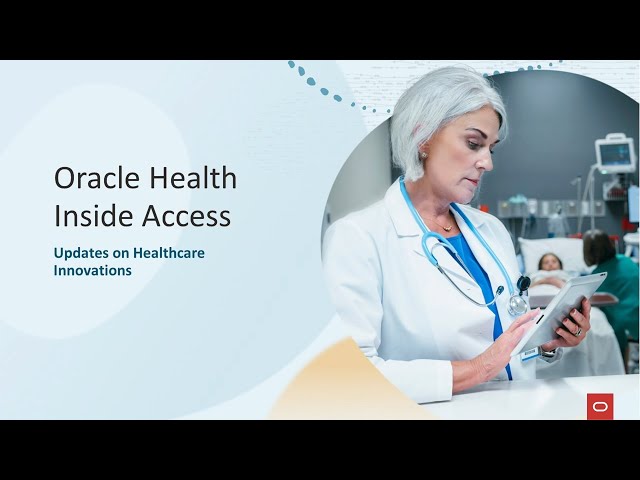 Oracle Health Inside Access

Updates on Healthcare Innovations